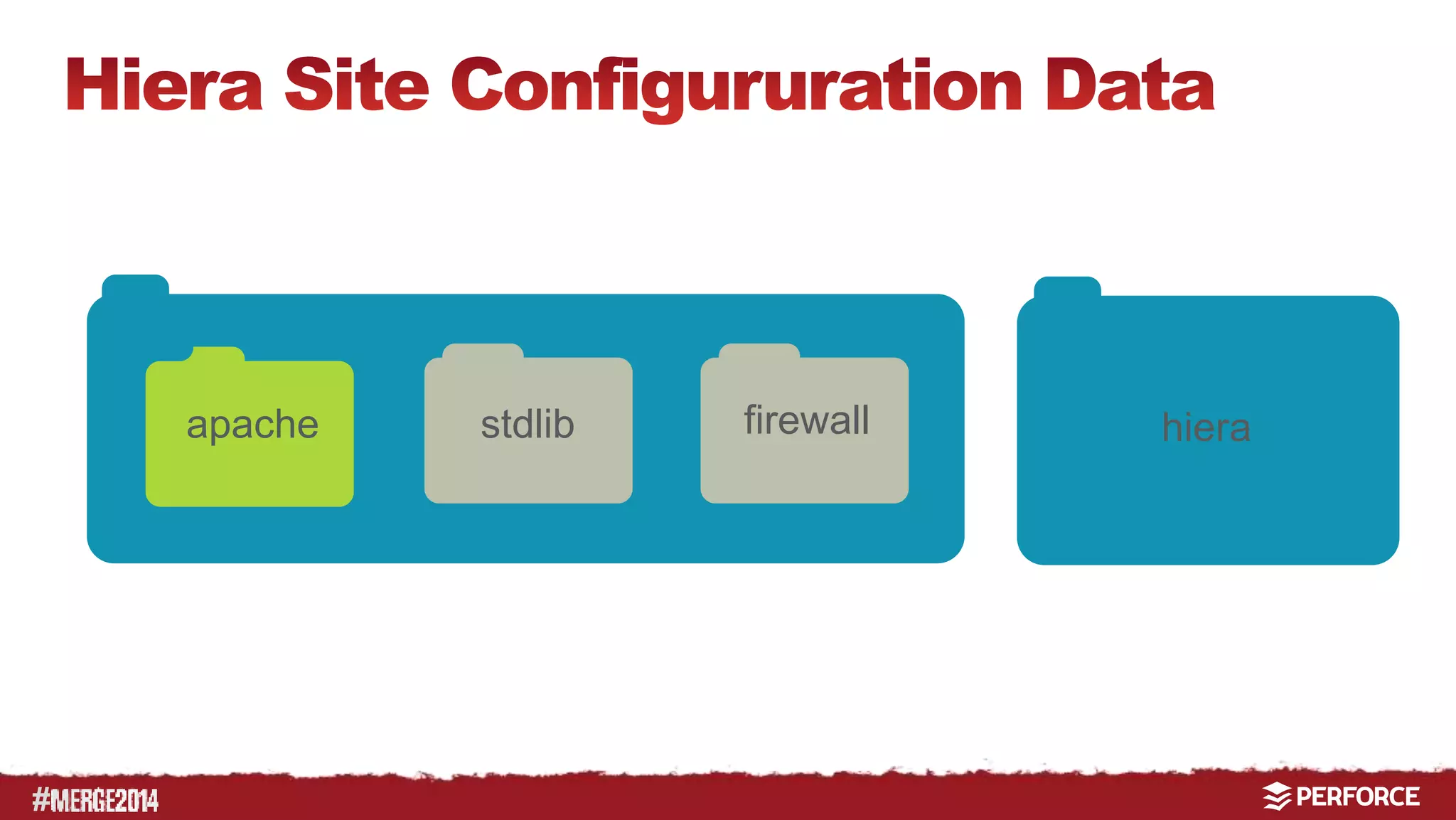 Hiera Site Configururation Data

apache

stdlib

firewall

hiera

#MERGE2014

PERFORCE